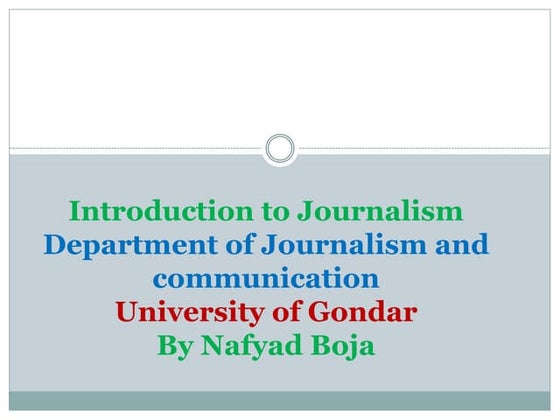 Introduction to Journalism
Department of Journalism and communication
University of Gondar
By Nafyad Boja